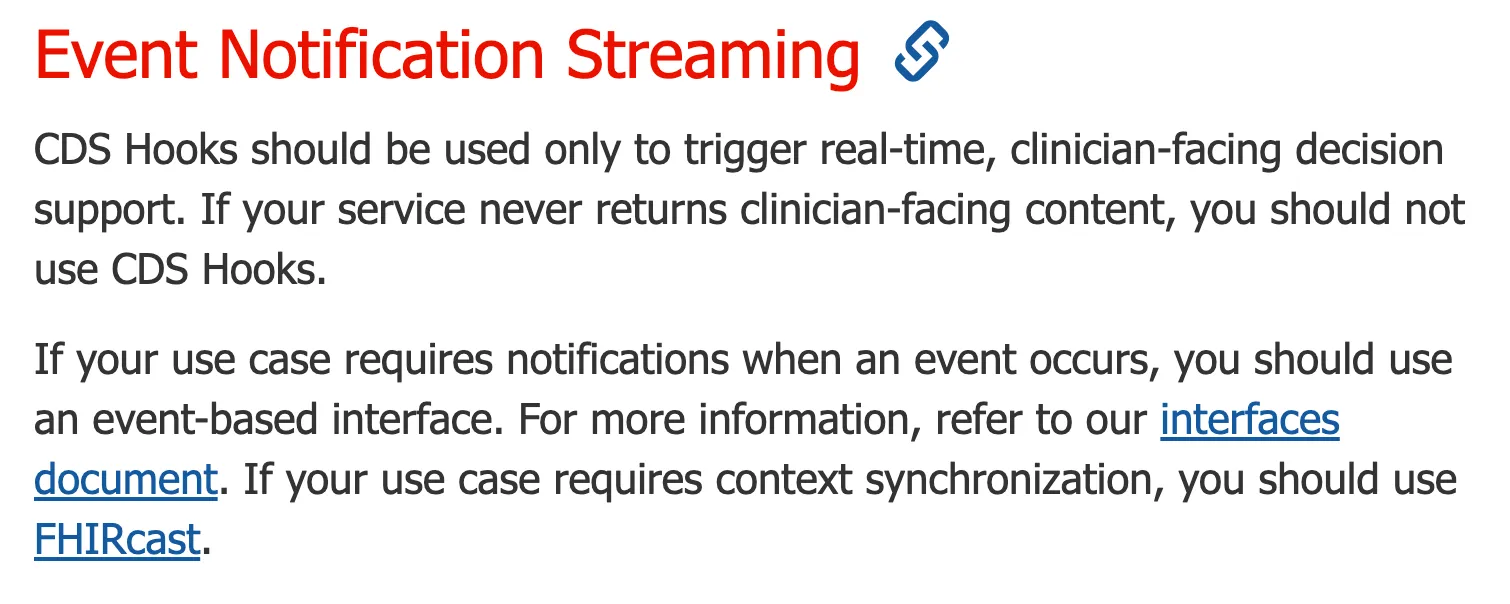 Event Notification Streaming

CDS Hooks should be used only to trigger real-time, clinician-facing decision support. If your service never returns clinician-facing content, you should not use CDS Hooks.

If your use case requires notifications when an event occurs, you should use an event-based interface. For more information, refer to our interfaces document. If your use case requires context synchronization, you should use FHIRcast.